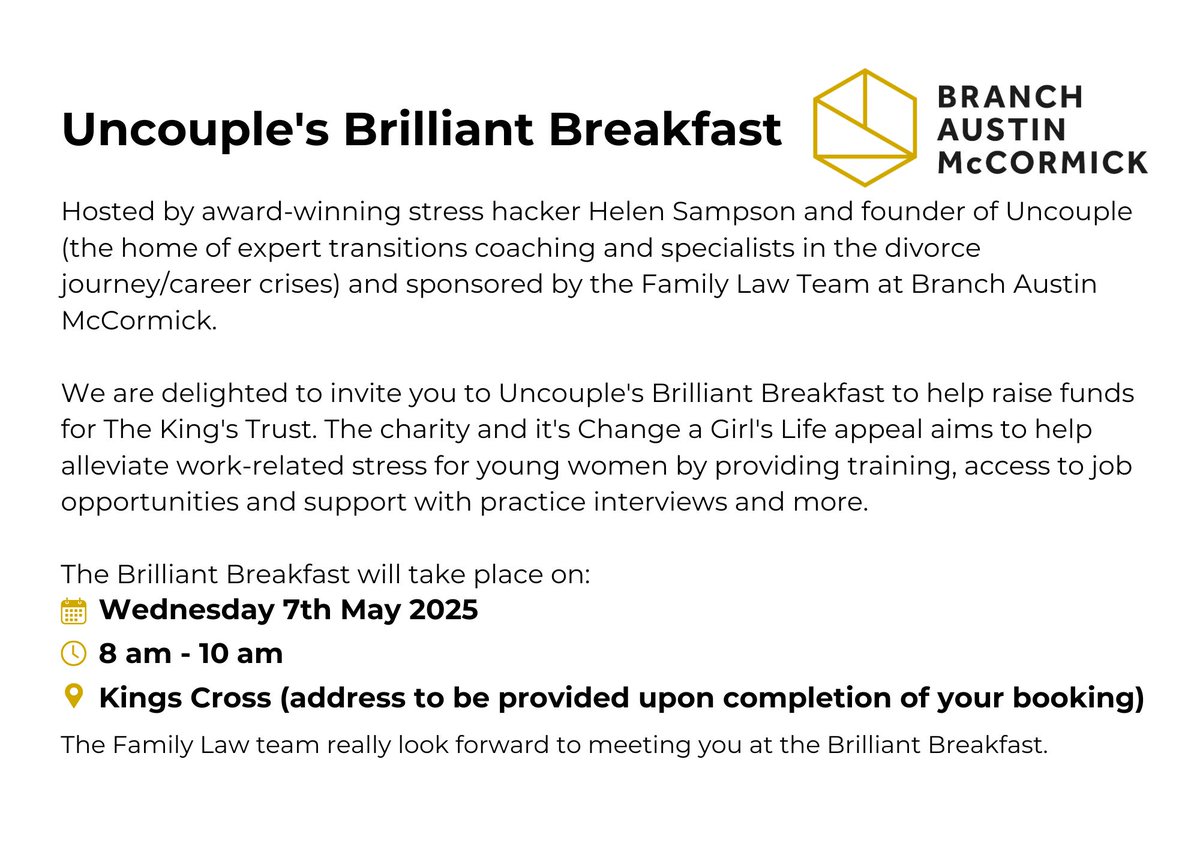 Uncouple's Brilliant Breakfast

BRANCH
AUSTIN
McCORMICK

Hosted by award-winning stress hacker Helen Sampson and founder of Uncouple (the home of expert transitions coaching and specialists in the divorce journey/career crises) and sponsored by the Family Law Team at Branch Austin McCormick.

We are delighted to invite you to Uncouple's Brilliant Breakfast to help raise funds for The King's Trust. The charity and it's Change a Girl's Life appeal aims to help alleviate work-related stress for young women by providing training, access to job opportunities and support with practice interviews and more.

The Brilliant Breakfast will take place on:
Wednesday 7th May 2025
8 am - 10 am
Kings Cross (address to be provided upon completion of your booking)
The Family Law team really look forward to meeting you at the Brilliant Breakfast.